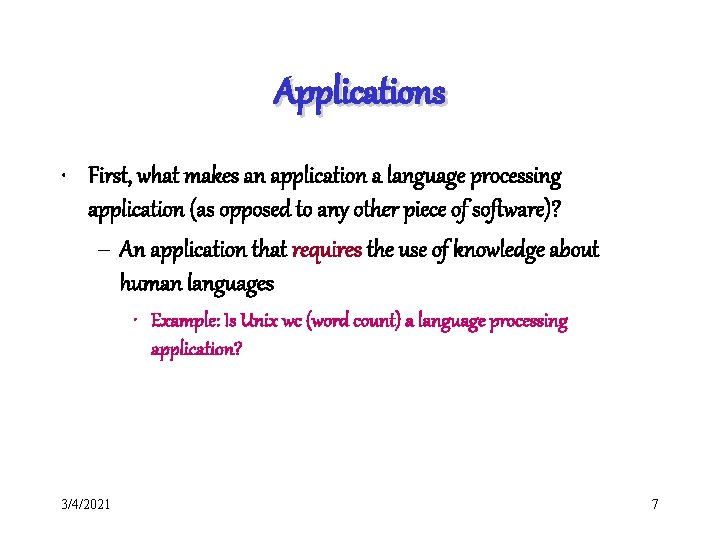 Applications

• First, what makes an application a language processing application (as opposed to any other piece of software)?

– An application that requires the use of knowledge about human languages

• Example: Is Unix wc (word count) a language processing application?

3/4/2021

7